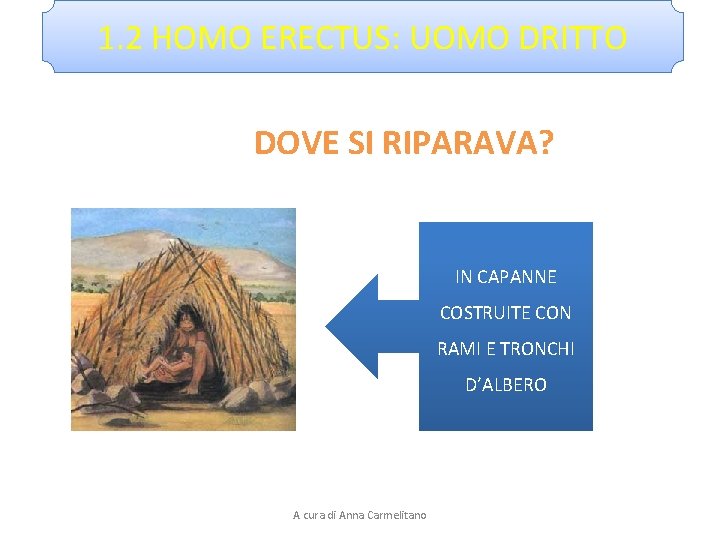 1.2 HOMO ERECTUS: UOMO DRITTO

DOVE SI RIPARAVA?

IN CAPANNE COSTRUITE CON RAMI E TRONCHI D'ALBERO

A cura di Anna Carmelitano